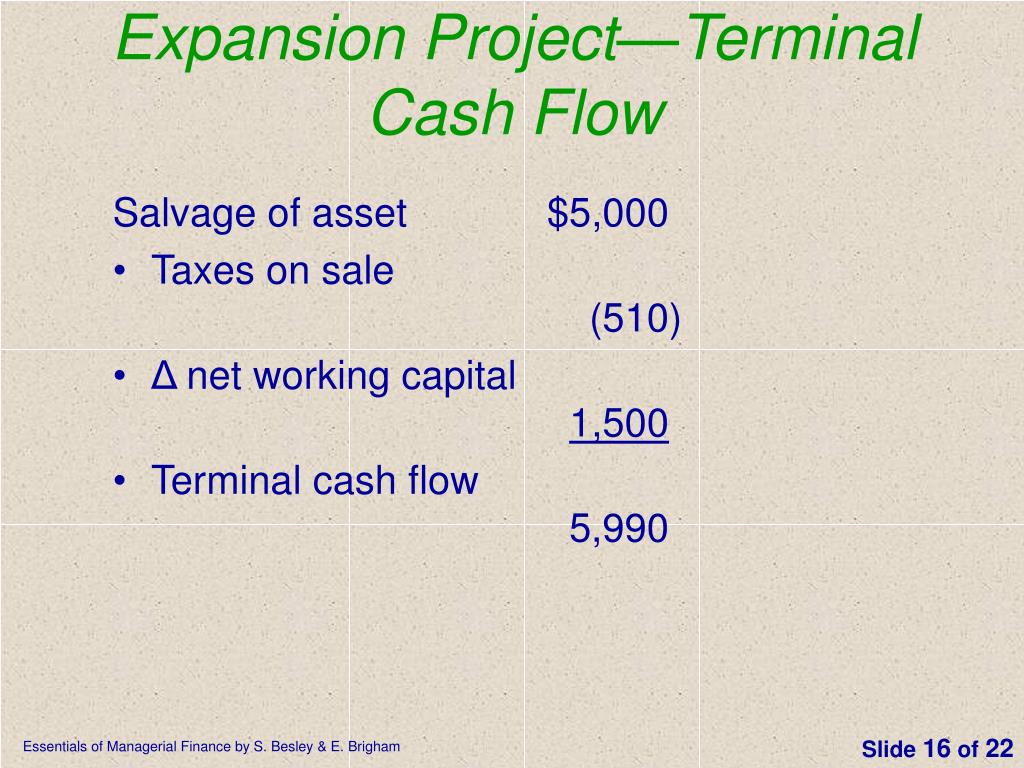 Expansion Project—Terminal Cash Flow

Salvage of asset $5,000

• Taxes on sale
(510)

• Δ net working capital
1,500

• Terminal cash flow
5,990

Essentials of Managerial Finance by S. Besley & E. Brigham

Slide 16 of 22